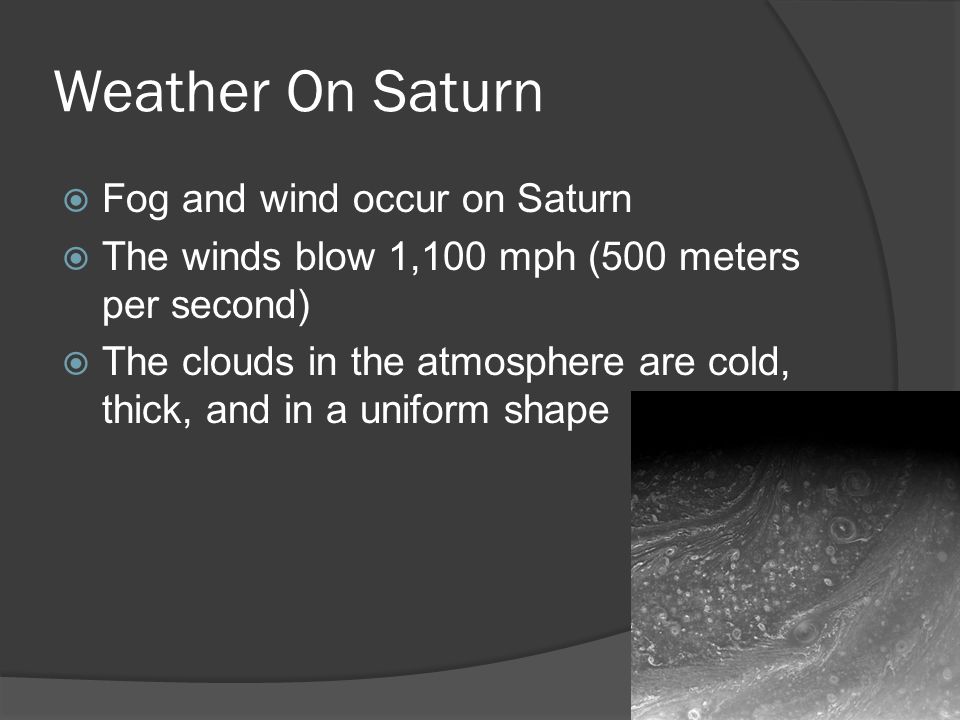 Weather On Saturn

Fog and wind occur on Saturn

The winds blow 1,100 mph (500 meters per second)

The clouds in the atmosphere are cold, thick, and in a uniform shape